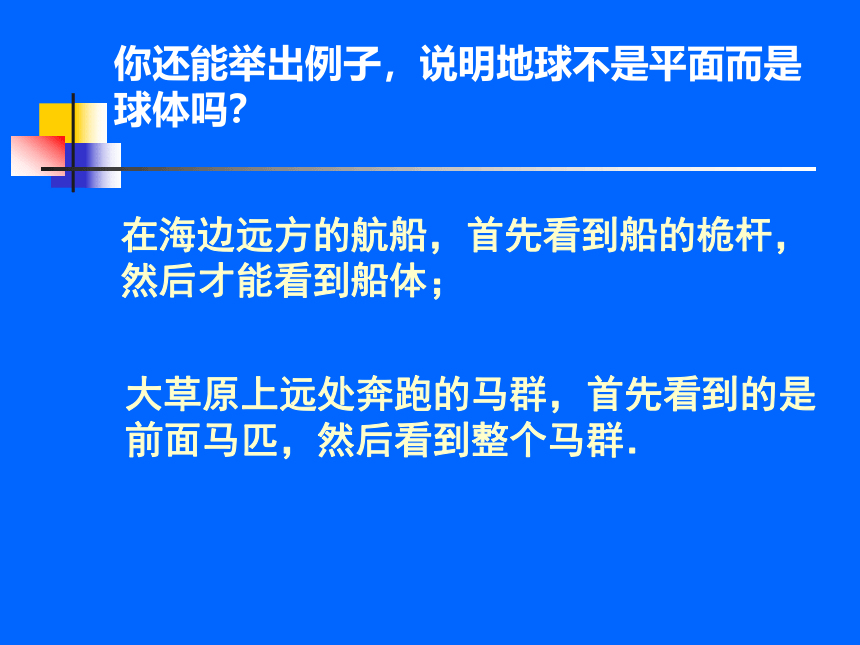 你还能举出例子，说明地球不是平面而是球体吗?

在海边远方的航船，首先看到船的桅杆，然后才能看到船体；

大草原上远处奔跑的马群，首先看到的是前面马匹，然后看到整个马群.